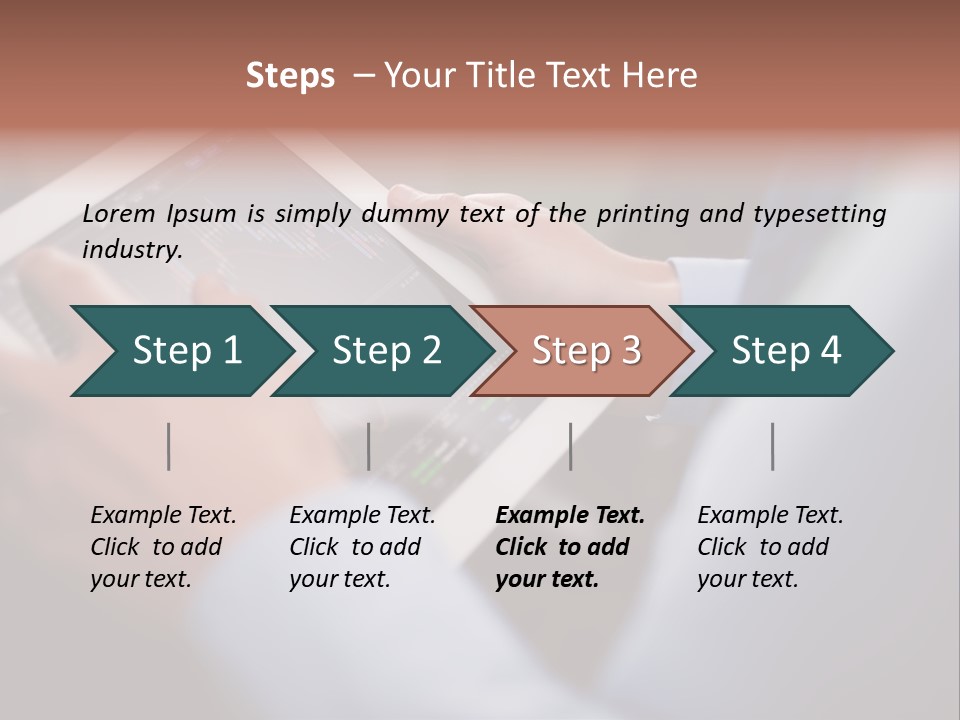 Steps – Your Title Text Here

Lorem Ipsum is simply dummy text of the printing and typesetting industry.

Step 1

Step 2

Step 3

Step 4

Example Text. Click to add your text.

Example Text. Click to add your text.

Example Text. Click to add your text.

Example Text. Click to add your text.